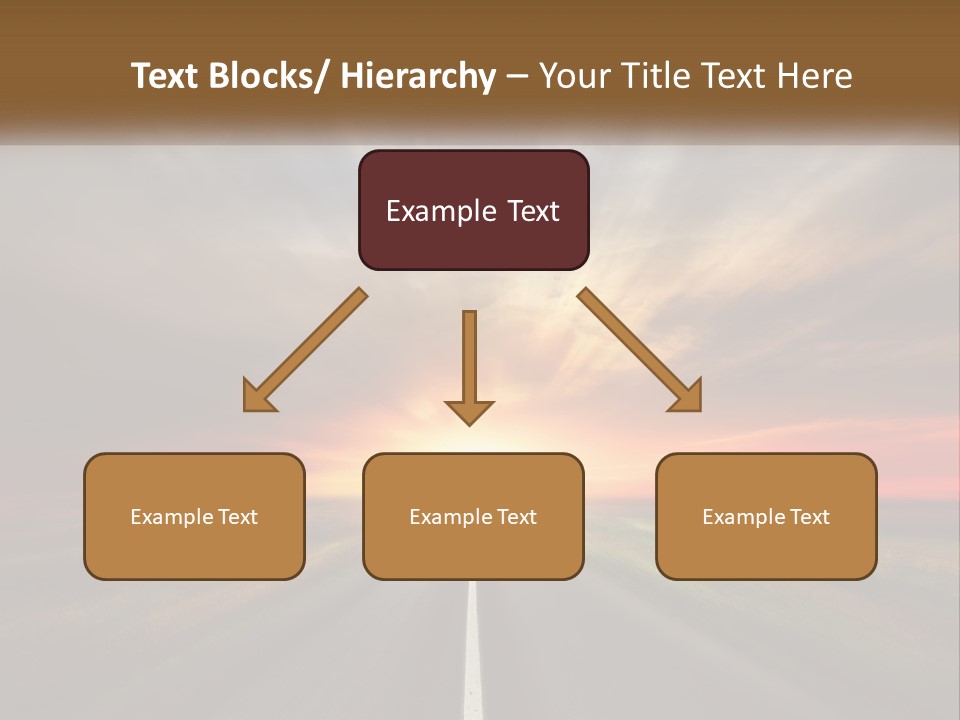 Text Blocks/ Hierarchy – Your Title Text Here

Example Text

Example Text

Example Text

Example Text